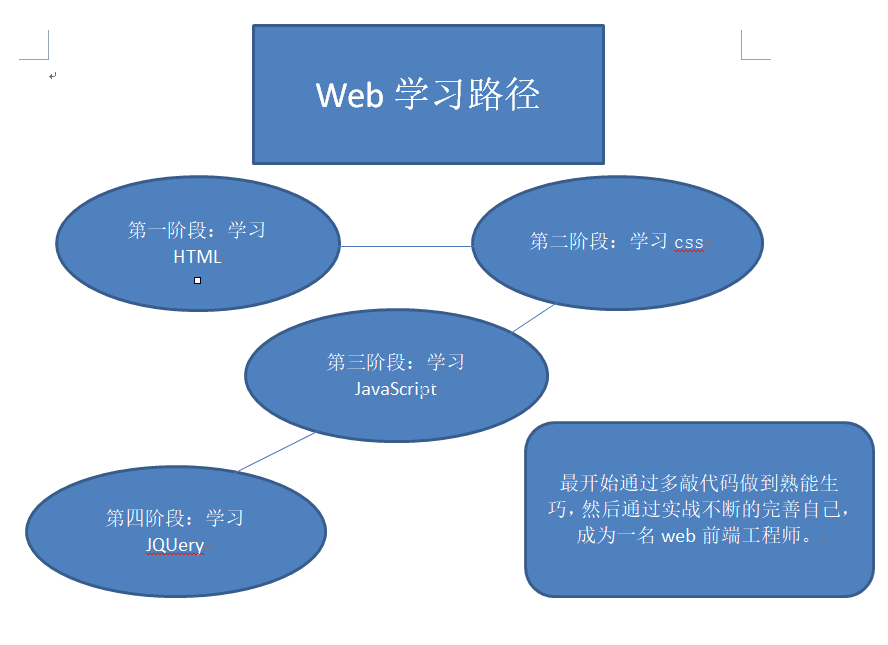 Web 学习路径

第一阶段：学习 HTML

第二阶段：学习 css

第三阶段：学习 JavaScript

第四阶段：学习 JQUery

最开始通过多敲代码做到熟能生巧，然后通过实战不断的完善自己，成为一名 web 前端工程师。